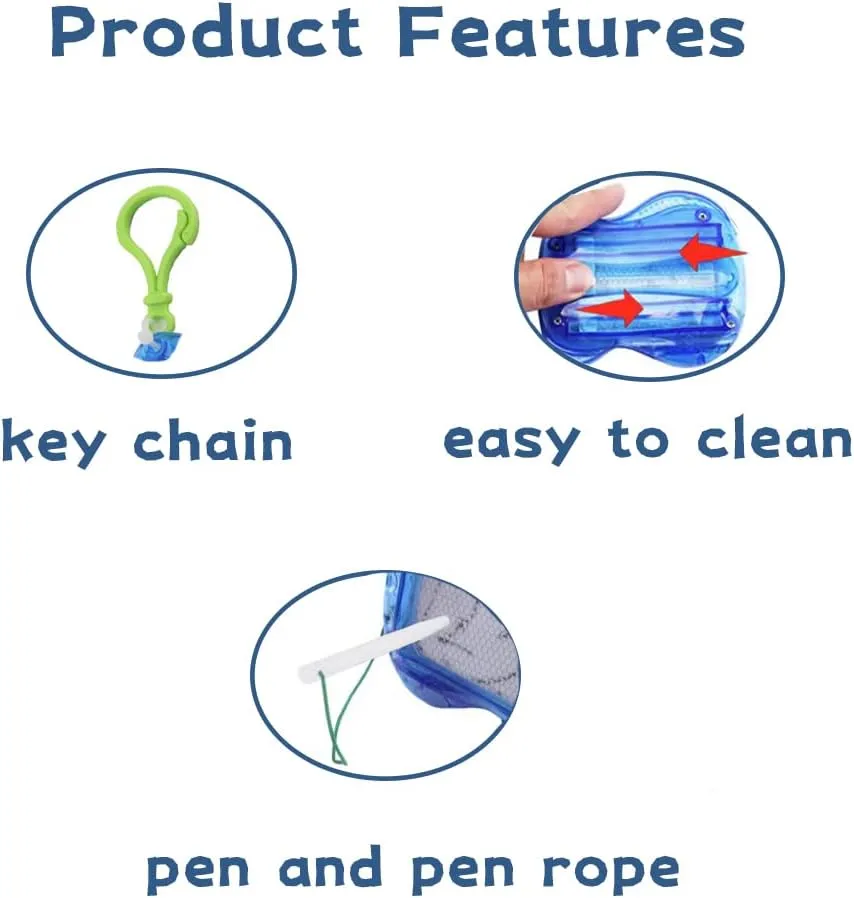 Product Features

key chain

easy to clean

pen and pen rope